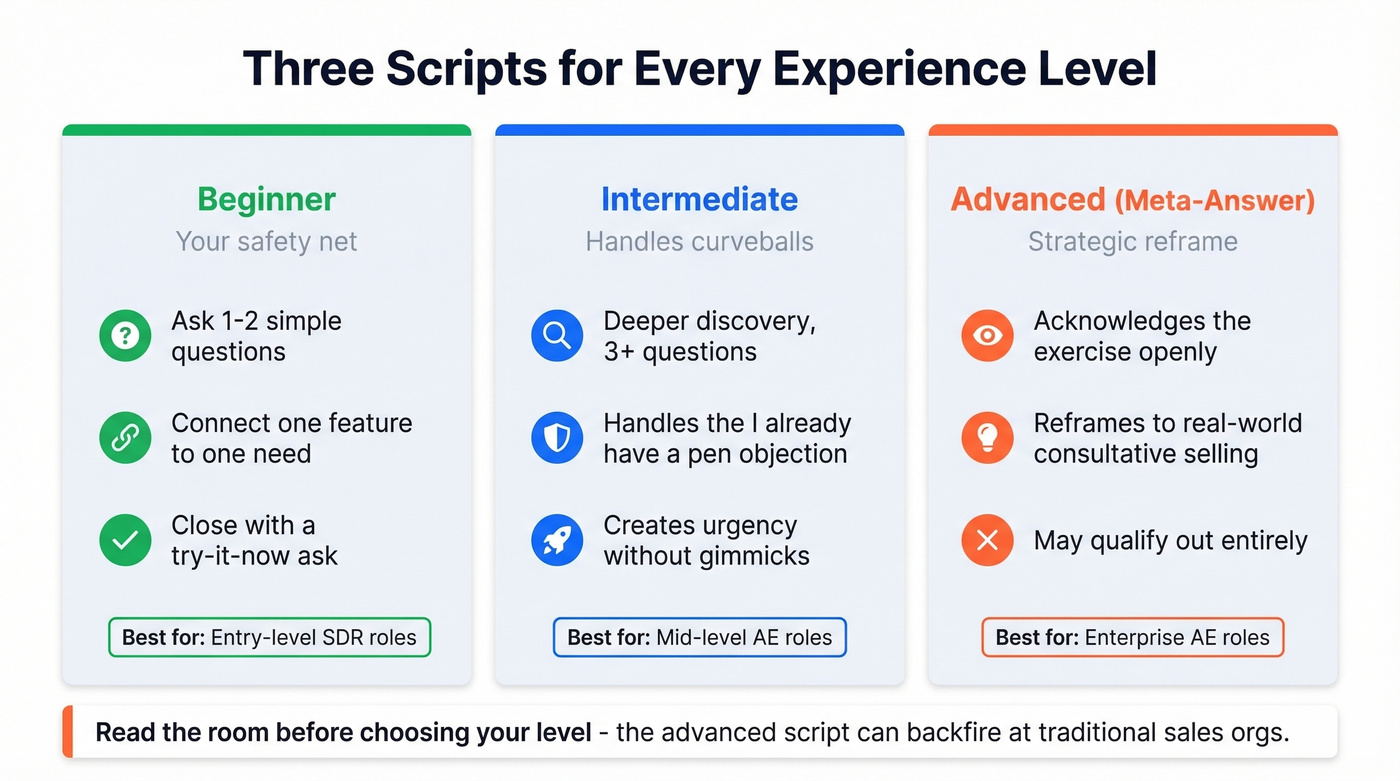 Three Scripts for Every Experience Level

Beginner
Your safety net

Ask 1-2 simple questions

Connect one feature to one need

Close with a try-it-now ask

Best for: Entry-level SDR roles

Intermediate
Handles curveballs

Deeper discovery, 3+ questions

Handles the I already have a pen objection

Creates urgency without gimmicks

Best for: Mid-level AE roles

Advanced (Meta-Answer)
Strategic reframe

Acknowledges the exercise openly

Reframes to real-world consultative selling

May qualify out entirely

Best for: Enterprise AE roles

Read the room before choosing your level - the advanced script can backfire at traditional sales orgs.